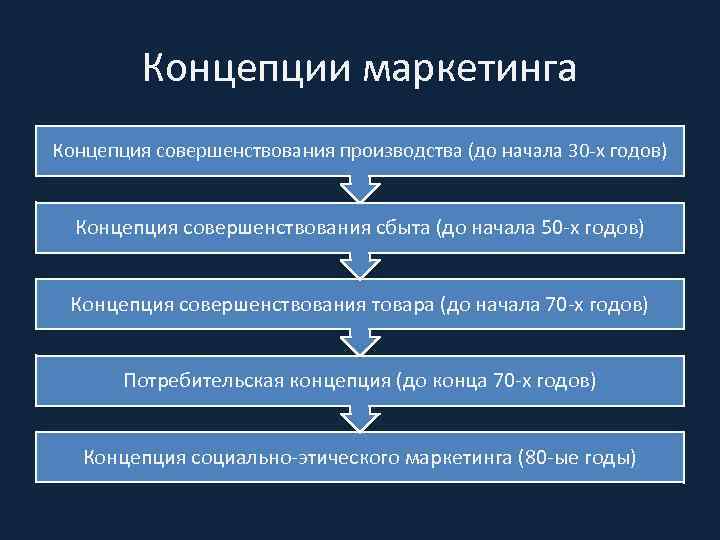 Концепции маркетинга

Концепция совершенствования производства (до начала 30-х годов)

Концепция совершенствования сбыта (до начала 50-х годов)

Концепция совершенствования товара (до начала 70-х годов)

Потребительская концепция (до конца 70-х годов)

Концепция социально-этического маркетинга (80-ые годы)